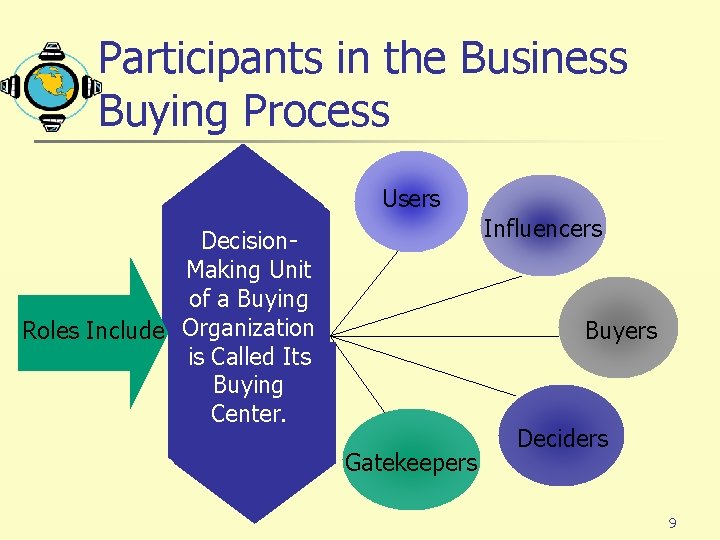 Participants in the Business Buying Process

Roles Include

Decision-Making Unit of a Buying Organization is Called Its Buying Center.

Users

Influencers

Buyers

Deciders

Gatekeepers

9